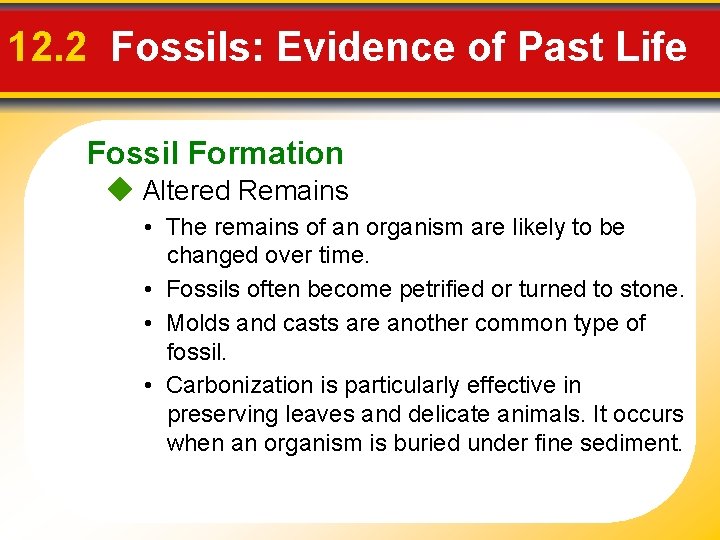 12.2 Fossils: Evidence of Past Life

Fossil Formation

◆ Altered Remains

• The remains of an organism are likely to be changed over time.

• Fossils often become petrified or turned to stone.

• Molds and casts are another common type of fossil.

• Carbonization is particularly effective in preserving leaves and delicate animals. It occurs when an organism is buried under fine sediment.